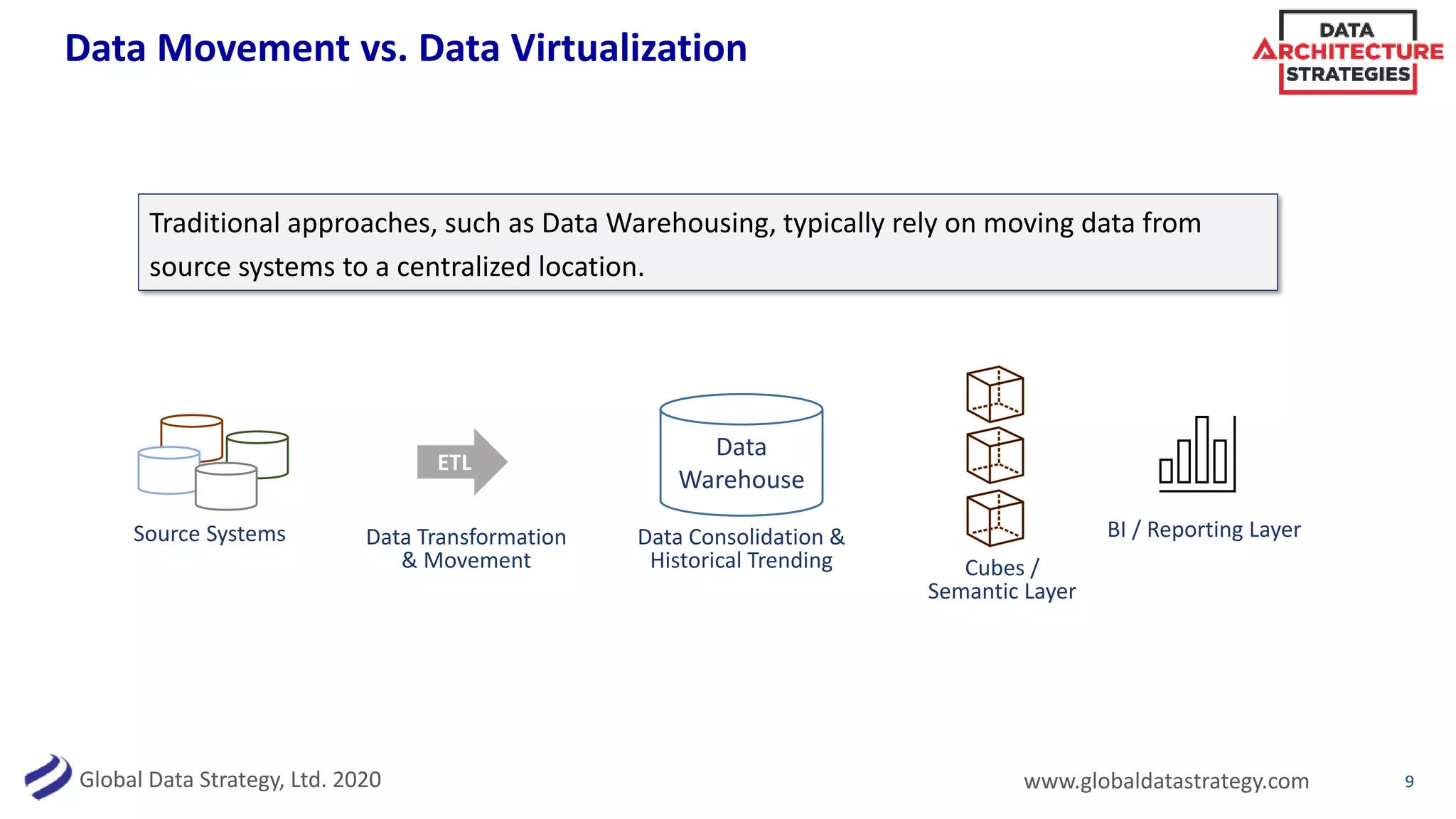 Data Movement vs. Data Virtualization

DATA ARCHITECTURE STRATEGIES

Traditional approaches, such as Data Warehousing, typically rely on moving data from source systems to a centralized location.

Source Systems

ETL

Data Transformation & Movement

Data Warehouse

Data Consolidation & Historical Trending

Cubes / Semantic Layer

BI / Reporting Layer

Global Data Strategy, Ltd. 2020

www.globaldatastrategy.com

9